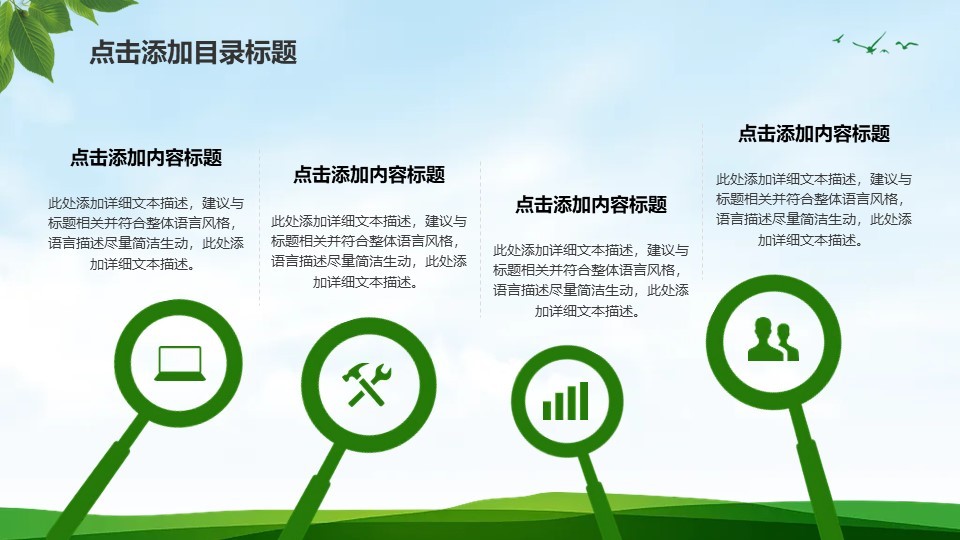 点击添加目录标题

点击添加内容标题

此处添加详细文本描述，建议与标题相关并符合整体语言风格，语言描述尽量简洁生动，此处添加详细文本描述。

点击添加内容标题

此处添加详细文本描述，建议与标题相关并符合整体语言风格，语言描述尽量简洁生动，此处添加详细文本描述。

点击添加内容标题

此处添加详细文本描述，建议与标题相关并符合整体语言风格，语言描述尽量简洁生动，此处添加详细文本描述。

点击添加内容标题

此处添加详细文本描述，建议与标题相关并符合整体语言风格，语言描述尽量简洁生动，此处添加详细文本描述。